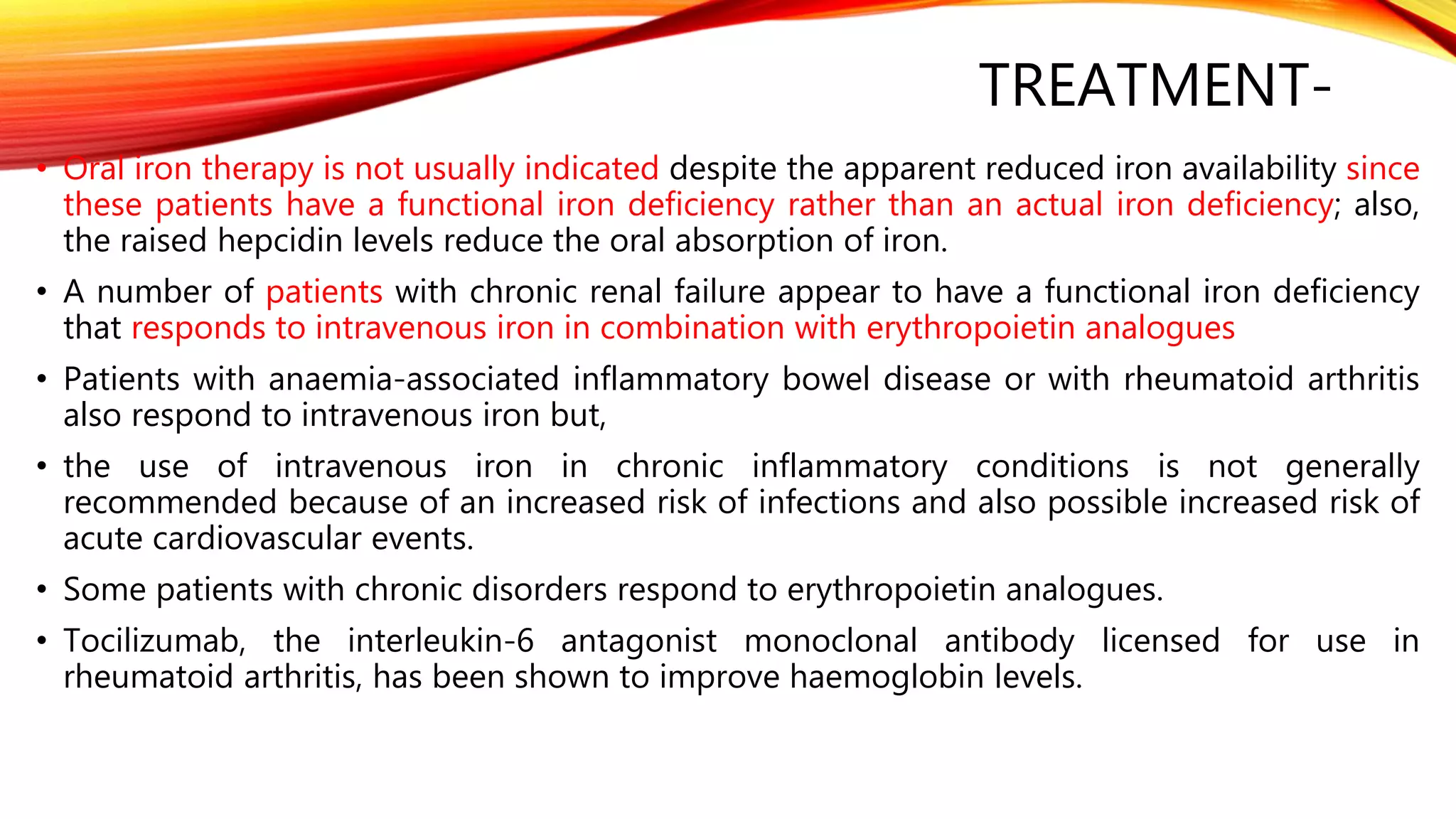 TREATMENT-

• Oral iron therapy is not usually indicated despite the apparent reduced iron availability since these patients have a functional iron deficiency rather than an actual iron deficiency; also, the raised hepcidin levels reduce the oral absorption of iron.

• A number of patients with chronic renal failure appear to have a functional iron deficiency that responds to intravenous iron in combination with erythropoietin analogues

• Patients with anaemia-associated inflammatory bowel disease or with rheumatoid arthritis also respond to intravenous iron but,

• the use of intravenous iron in chronic inflammatory conditions is not generally recommended because of an increased risk of infections and also possible increased risk of acute cardiovascular events.

• Some patients with chronic disorders respond to erythropoietin analogues.

• Tocilizumab, the interleukin-6 antagonist monoclonal antibody licensed for use in rheumatoid arthritis, has been shown to improve haemoglobin levels.